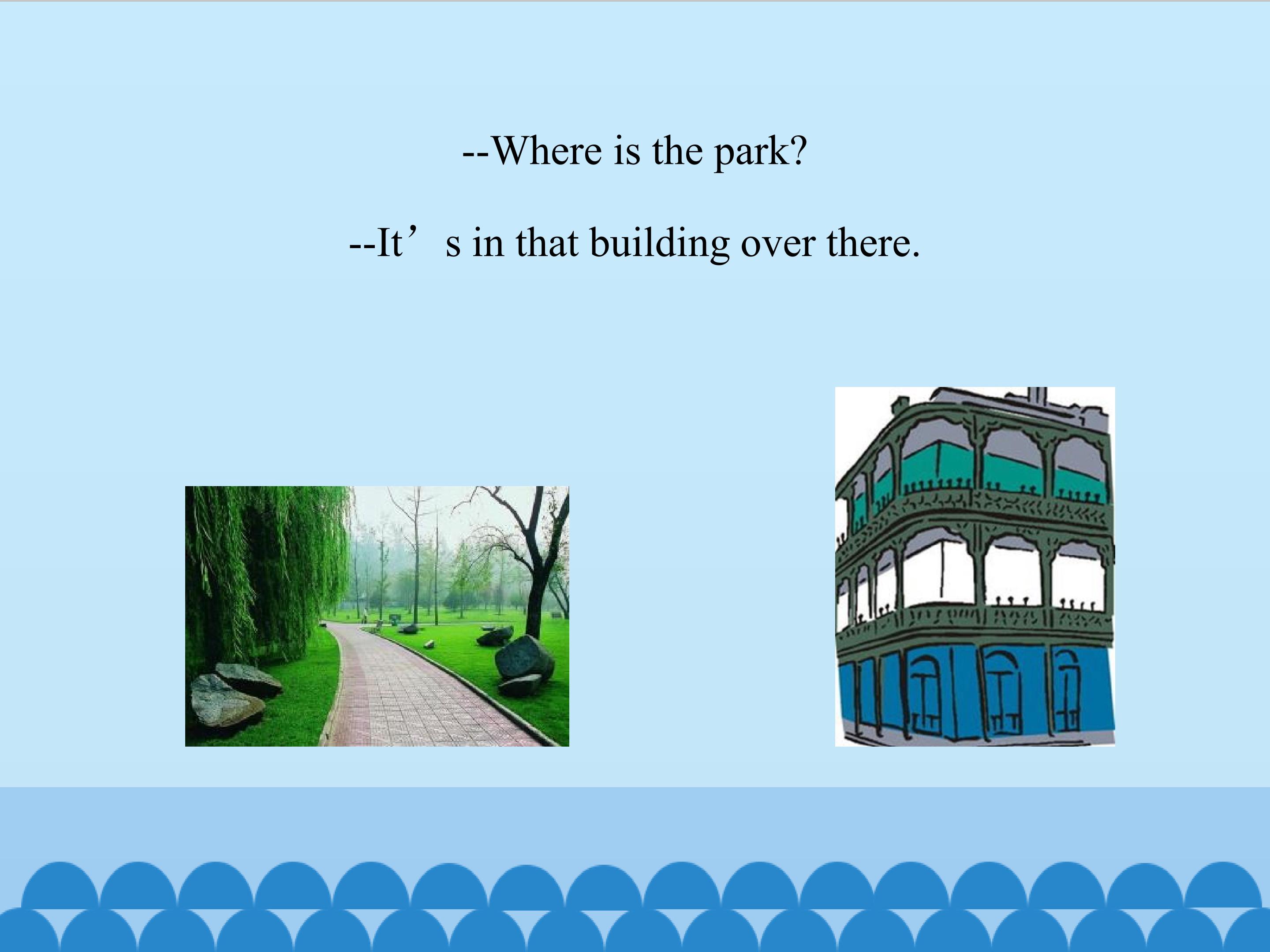 --Where is the park?

--It’s in that building over there.